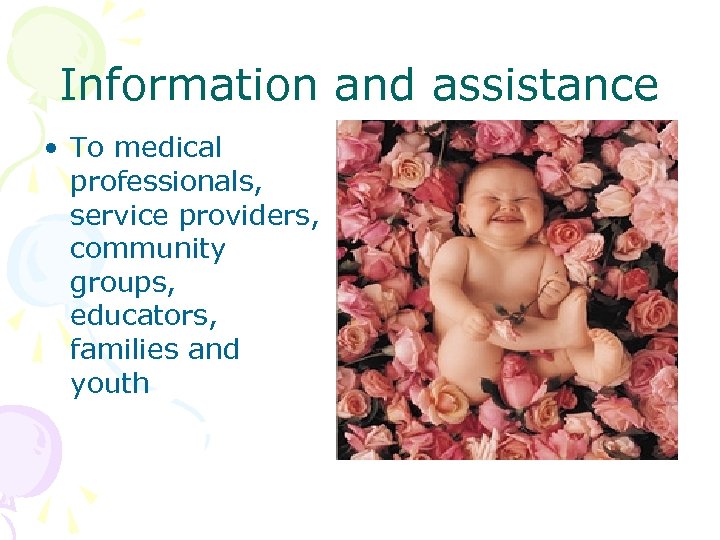 Information and assistance

• To medical professionals, service providers, community groups, educators, families and youth